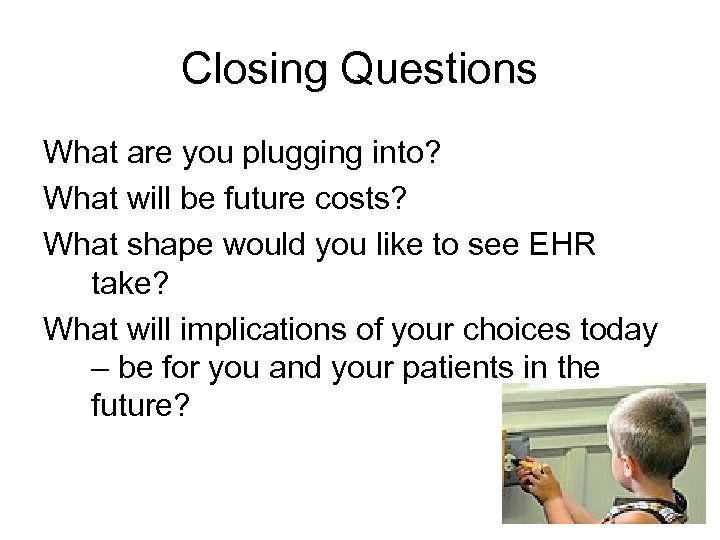 Closing Questions

What are you plugging into?

What will be future costs?

What shape would you like to see EHR take?

What will implications of your choices today – be for you and your patients in the future?